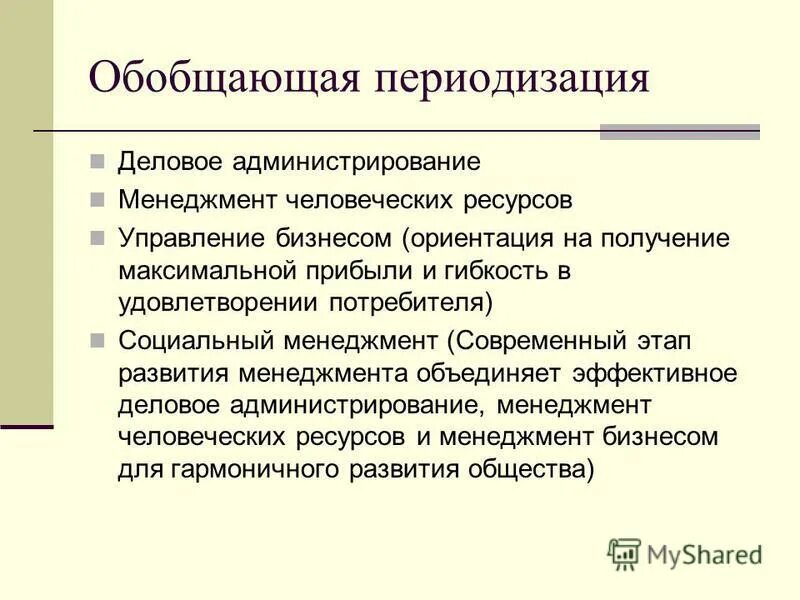 Обобщающая периодизация

- Деловое администрирование
- Менеджмент человеческих ресурсов
- Управление бизнесом (ориентация на получение максимальной прибыли и гибкость в удовлетворении потребителя)
- Социальный менеджмент (Современный этап развития менеджмента объединяет эффективное деловое администрирование, менеджмент человеческих ресурсов и менеджмент бизнесом для гармоничного развития общества)

MyShared